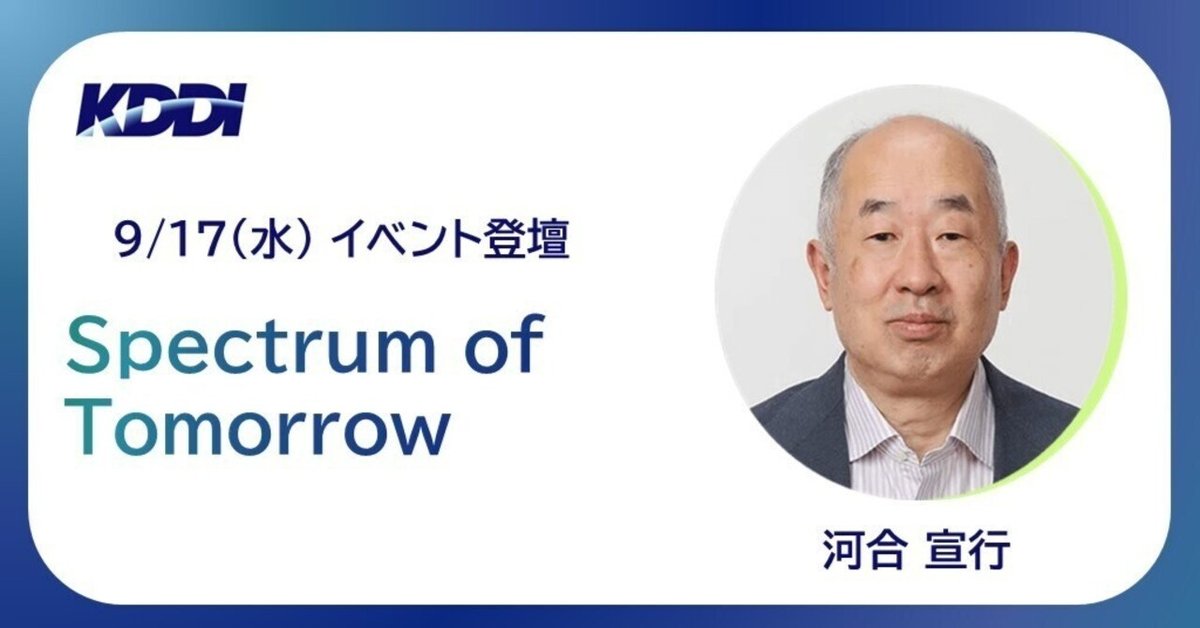 KDDI

9/17(水) イベント登壇

Spectrum of Tomorrow

河合 宣行